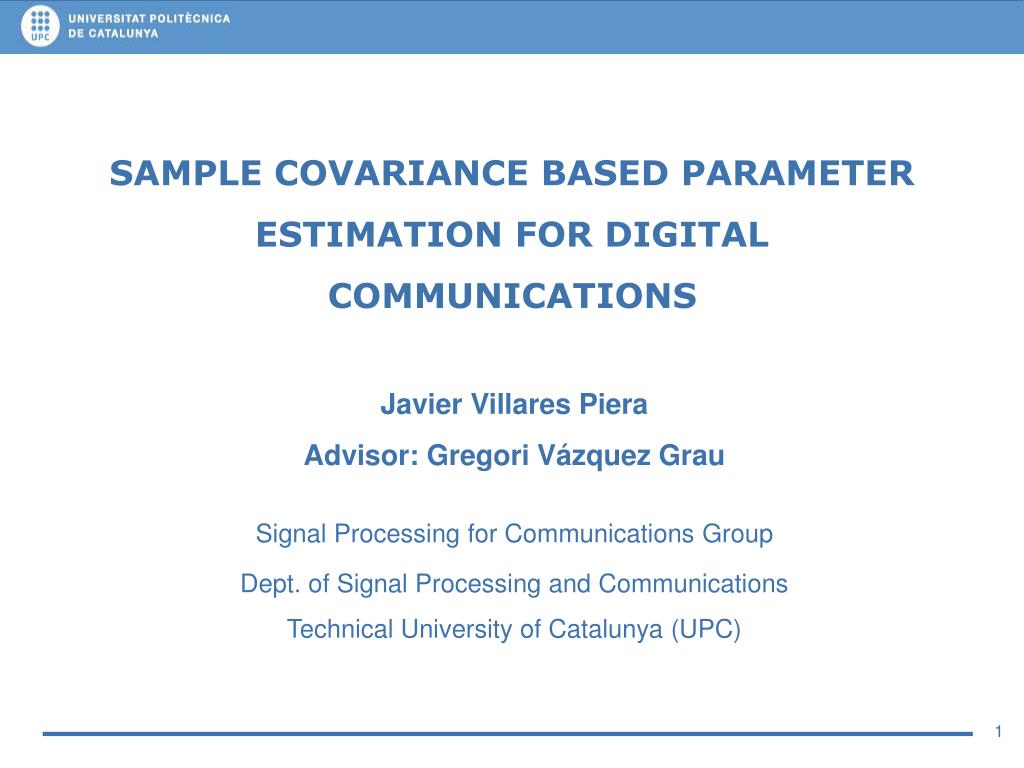 UPC UNIVERSITAT POLITÈCNICA DE CATALUNYA

SAMPLE COVARIANCE BASED PARAMETER ESTIMATION FOR DIGITAL COMMUNICATIONS

Javier Villares Piera

Advisor: Gregori Vázquez Grau

Signal Processing for Communications Group

Dept. of Signal Processing and Communications

Technical University of Catalunya (UPC)

1